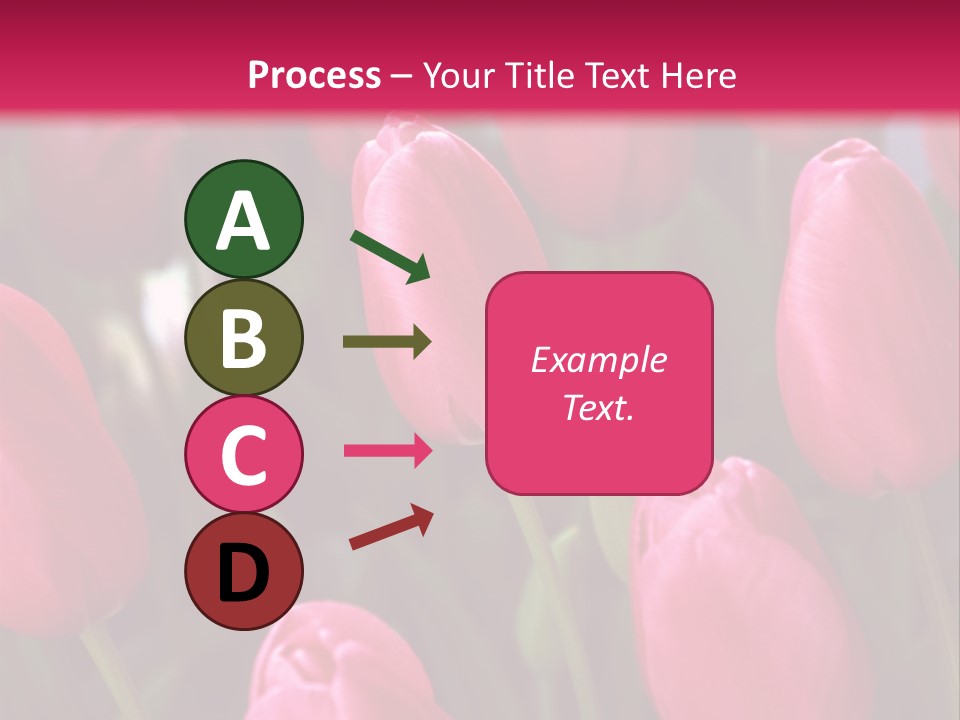 Process – Your Title Text Here

A

B

C

D

Example Text.